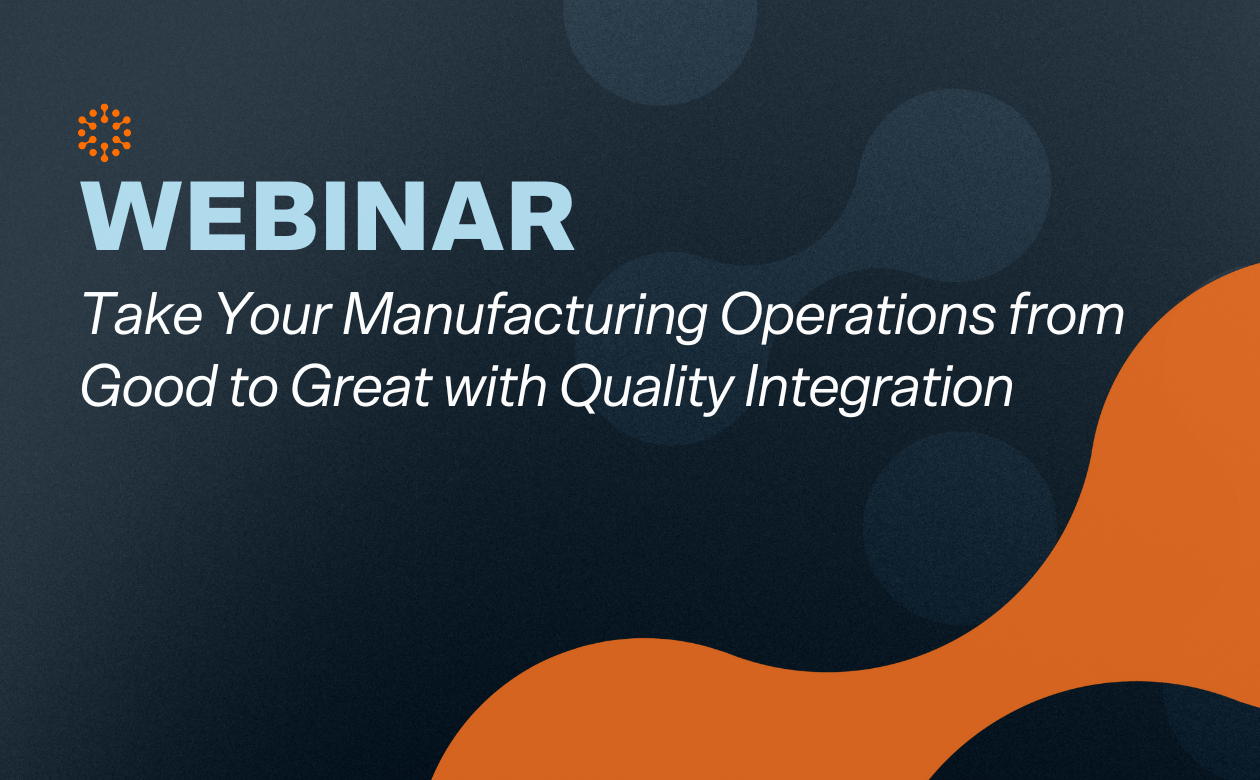 WEBINAR

Take Your Manufacturing Operations from Good to Great with Quality Integration